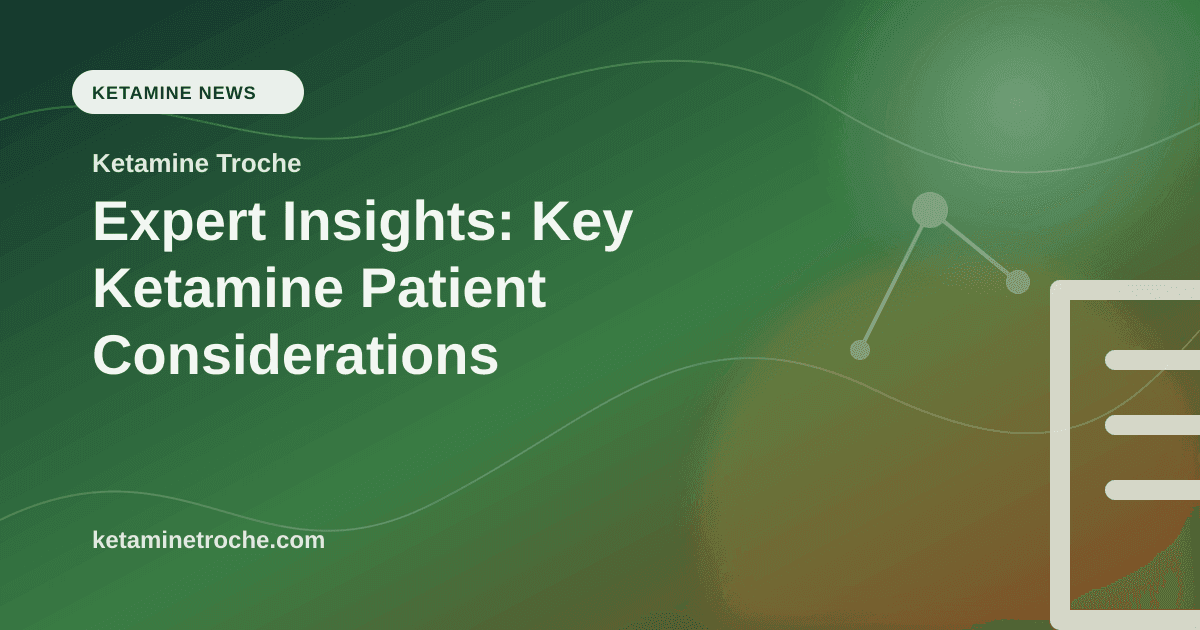 KETAMINE NEWS

Ketamine Troche

Expert Insights: Key Ketamine Patient Considerations

ketaminetroche.com